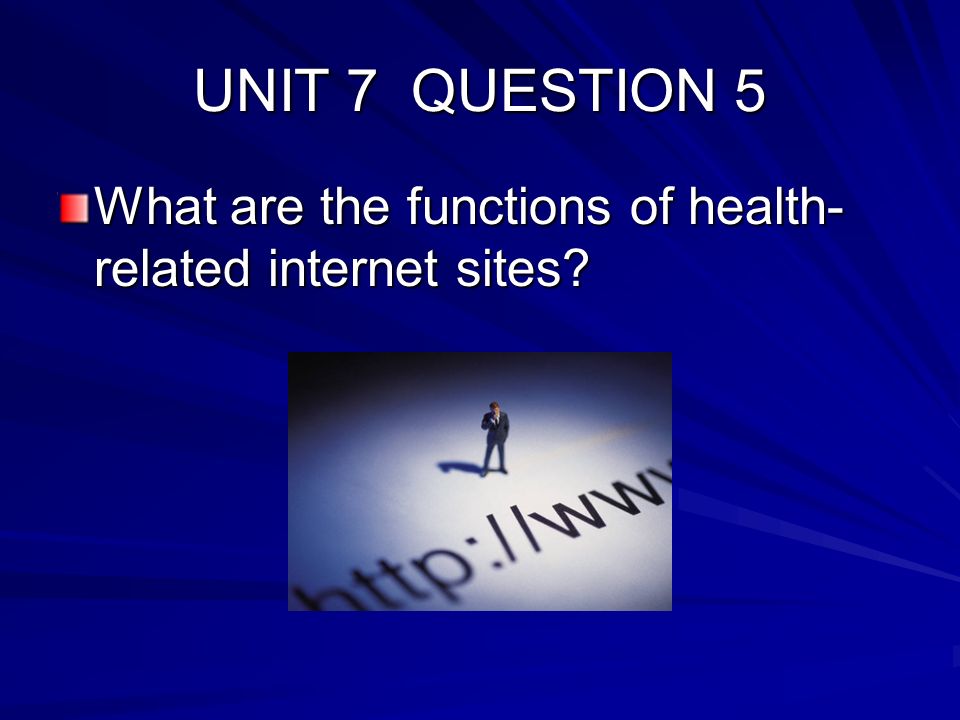 UNIT 7 QUESTION 5

What are the functions of health-related internet sites?

http://ww